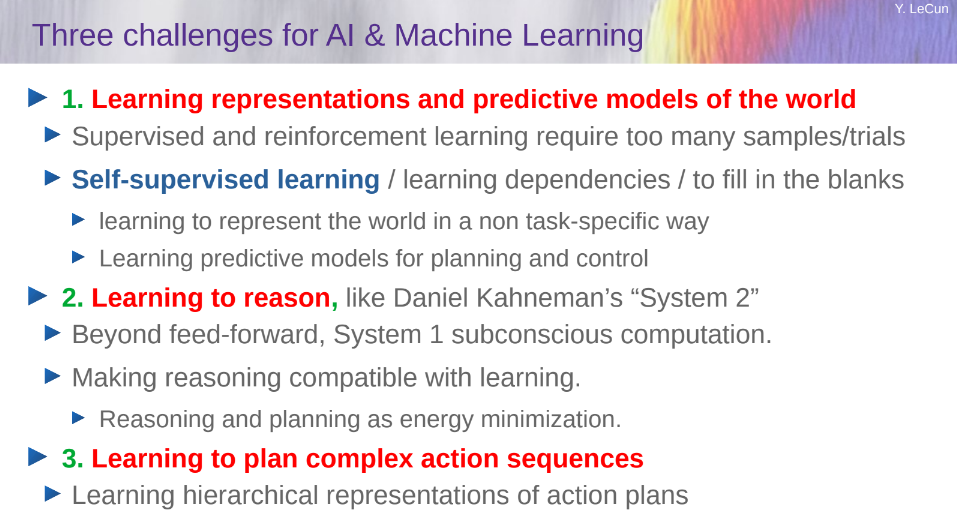 Y. LeCun

Three challenges for AI & Machine Learning

1. Learning representations and predictive models of the world

Supervised and reinforcement learning require too many samples/trials

Self-supervised learning / learning dependencies / to fill in the blanks

learning to represent the world in a non task-specific way

Learning predictive models for planning and control

2. Learning to reason, like Daniel Kahneman's "System 2"

Beyond feed-forward, System 1 subconscious computation.

Making reasoning compatible with learning.

Reasoning and planning as energy minimization.

3. Learning to plan complex action sequences

Learning hierarchical representations of action plans